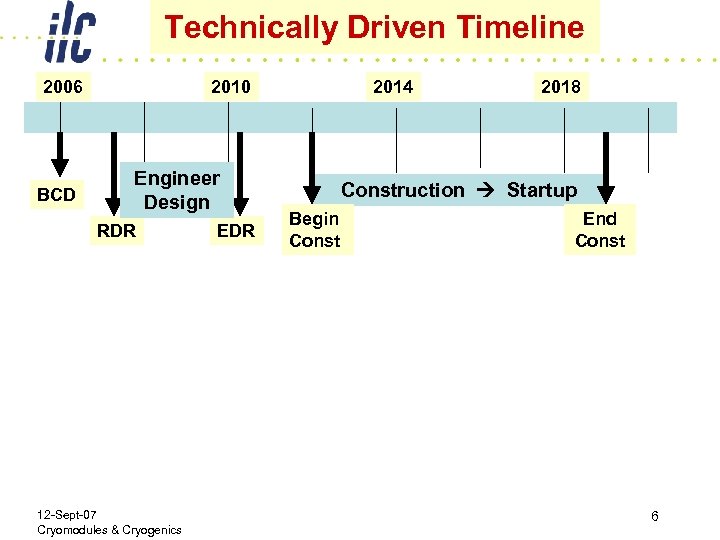 ilc

Technically Driven Timeline

2006

2010

2014

2018

BCD

RDR

Engineer Design

EDR

Begin Const

Construction → Startup

End Const

12-Sept-07
Cryomodules & Cryogenics

6